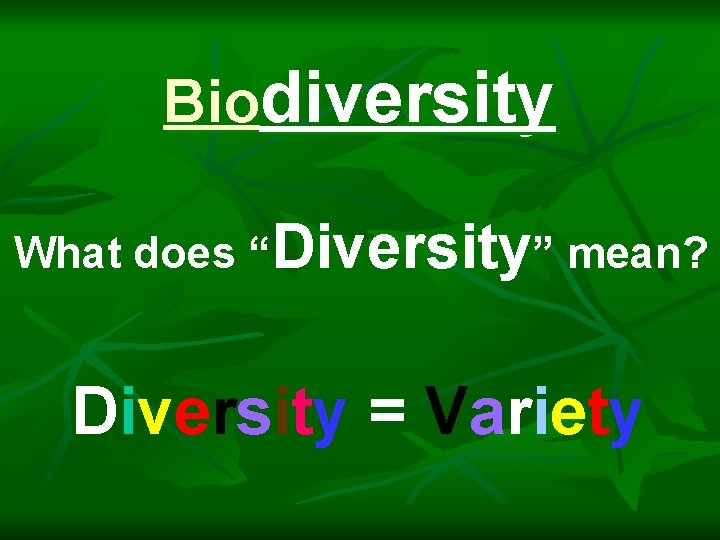 Biodiversity

What does “Diversity” mean?

Diversity = Variety